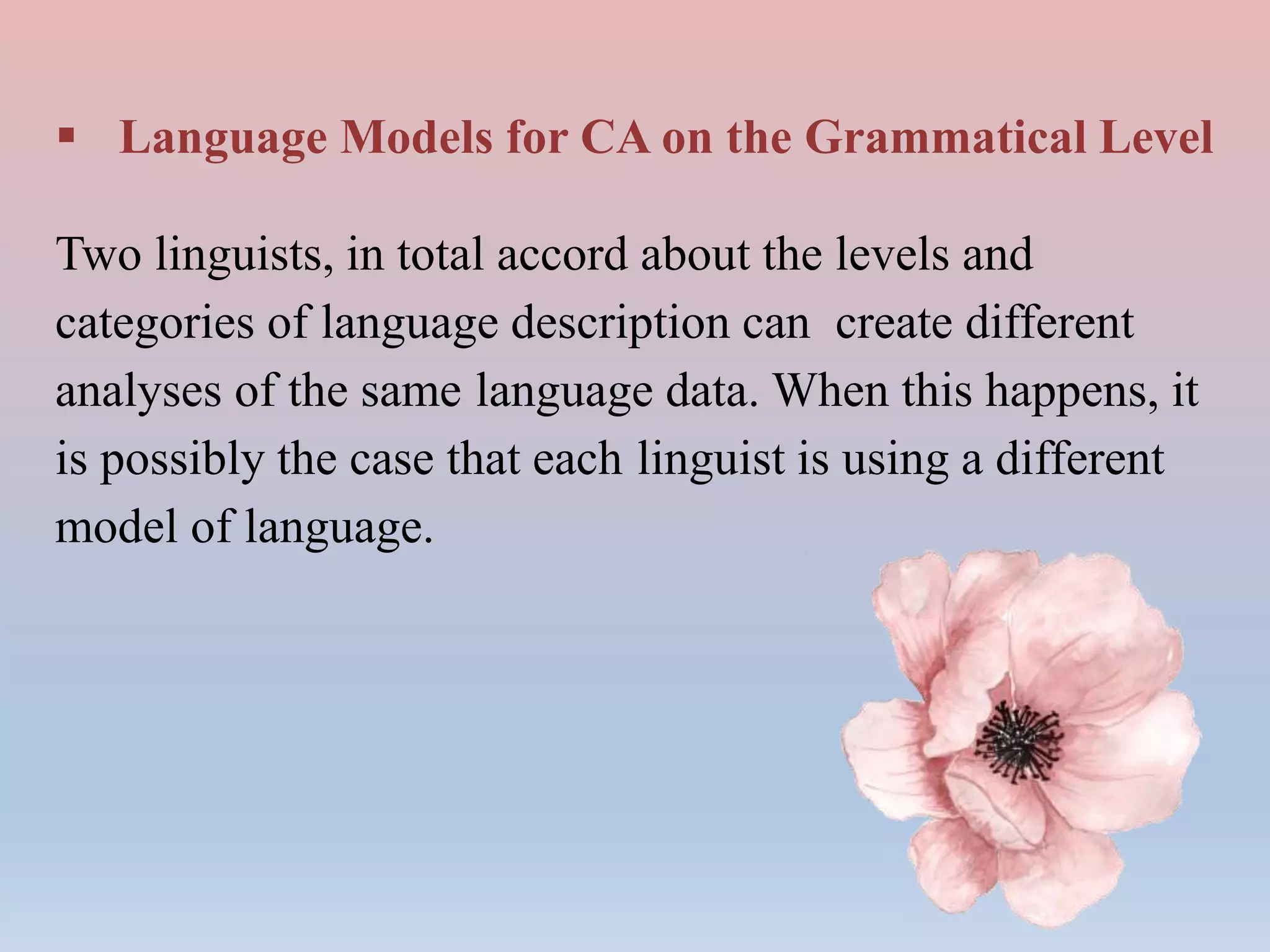 ▪ Language Models for CA on the Grammatical Level

Two linguists, in total accord about the levels and categories of language description can create different analyses of the same language data. When this happens, it is possibly the case that each linguist is using a different model of language.